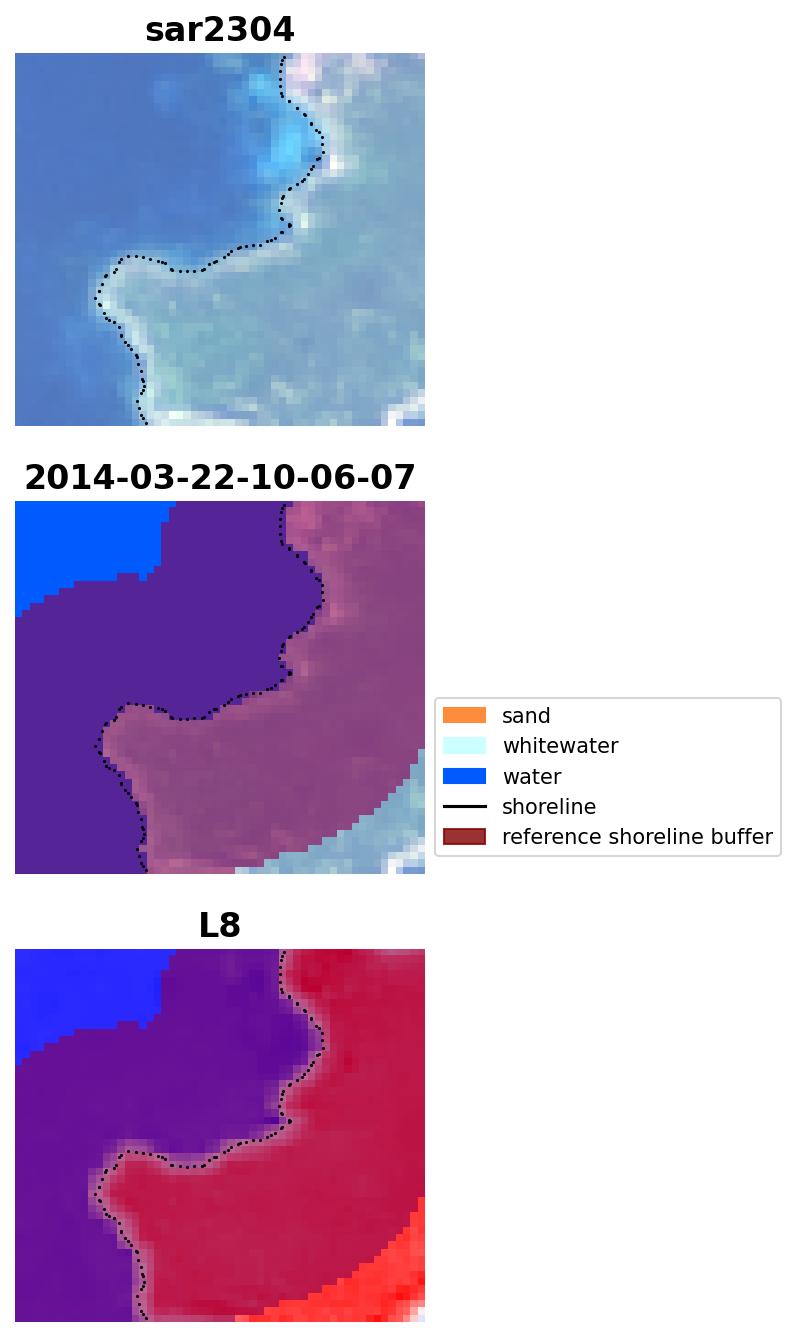 sar2304

2014-03-22-10-06-07

sand
whitewater
water
shoreline
reference shoreline buffer

L8